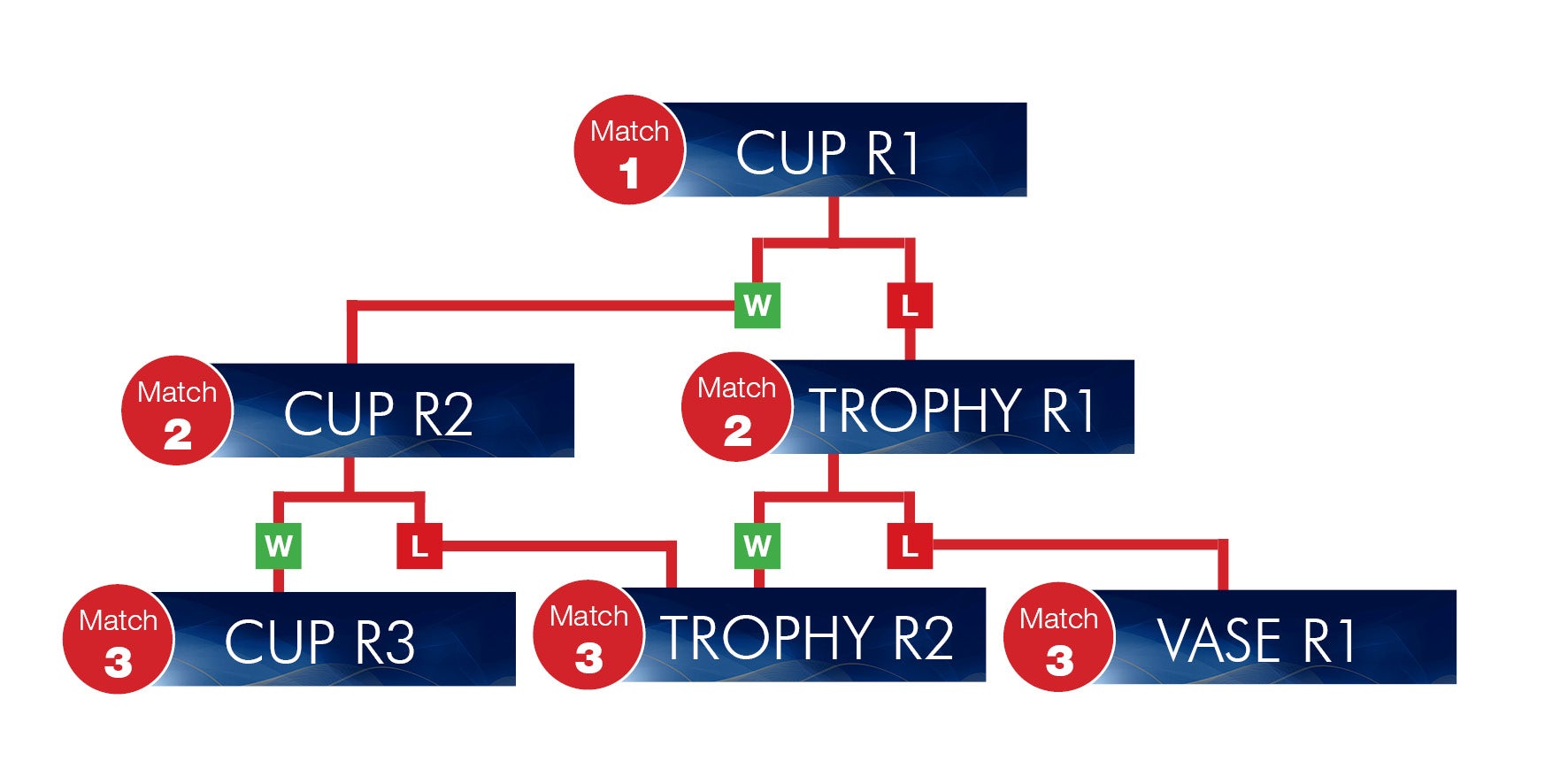 Match 1 CUP R1

W

L

Match 2 CUP R2

Match 2 TROPHY R1

W

L

W

L

Match 3 CUP R3

Match 3 TROPHY R2

Match 3 VASE R1